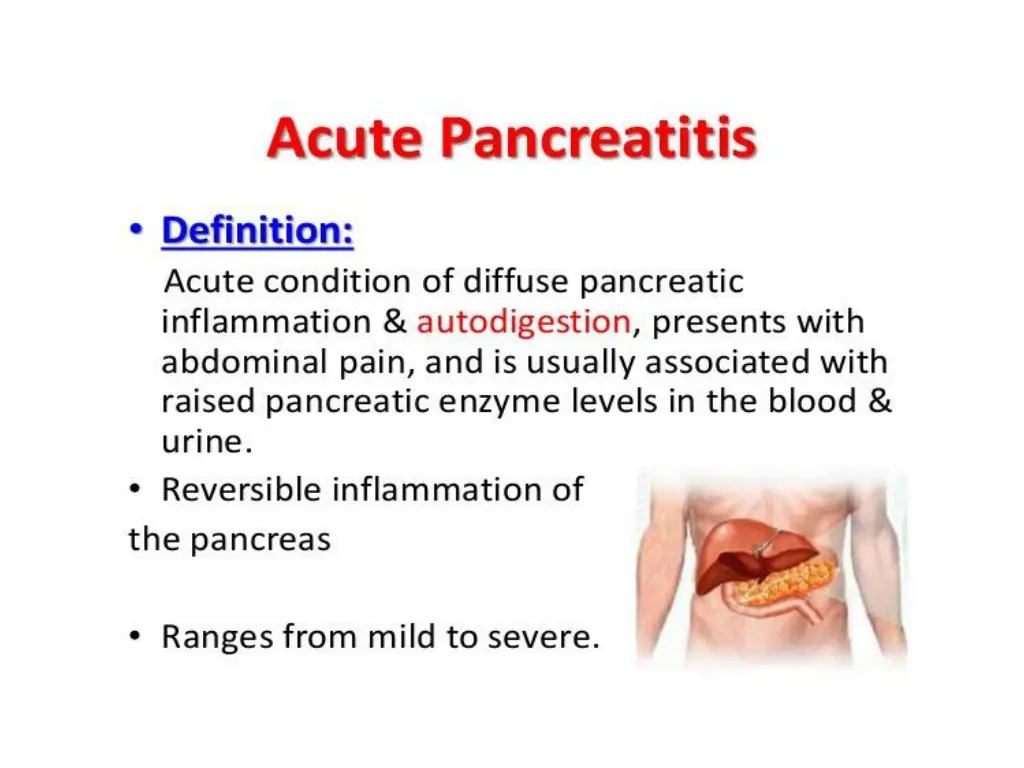 Acute Pancreatitis

• Definition:

Acute condition of diffuse pancreatic inflammation & autodigestion, presents with abdominal pain, and is usually associated with raised pancreatic enzyme levels in the blood & urine.

• Reversible inflammation of the pancreas

• Ranges from mild to severe.